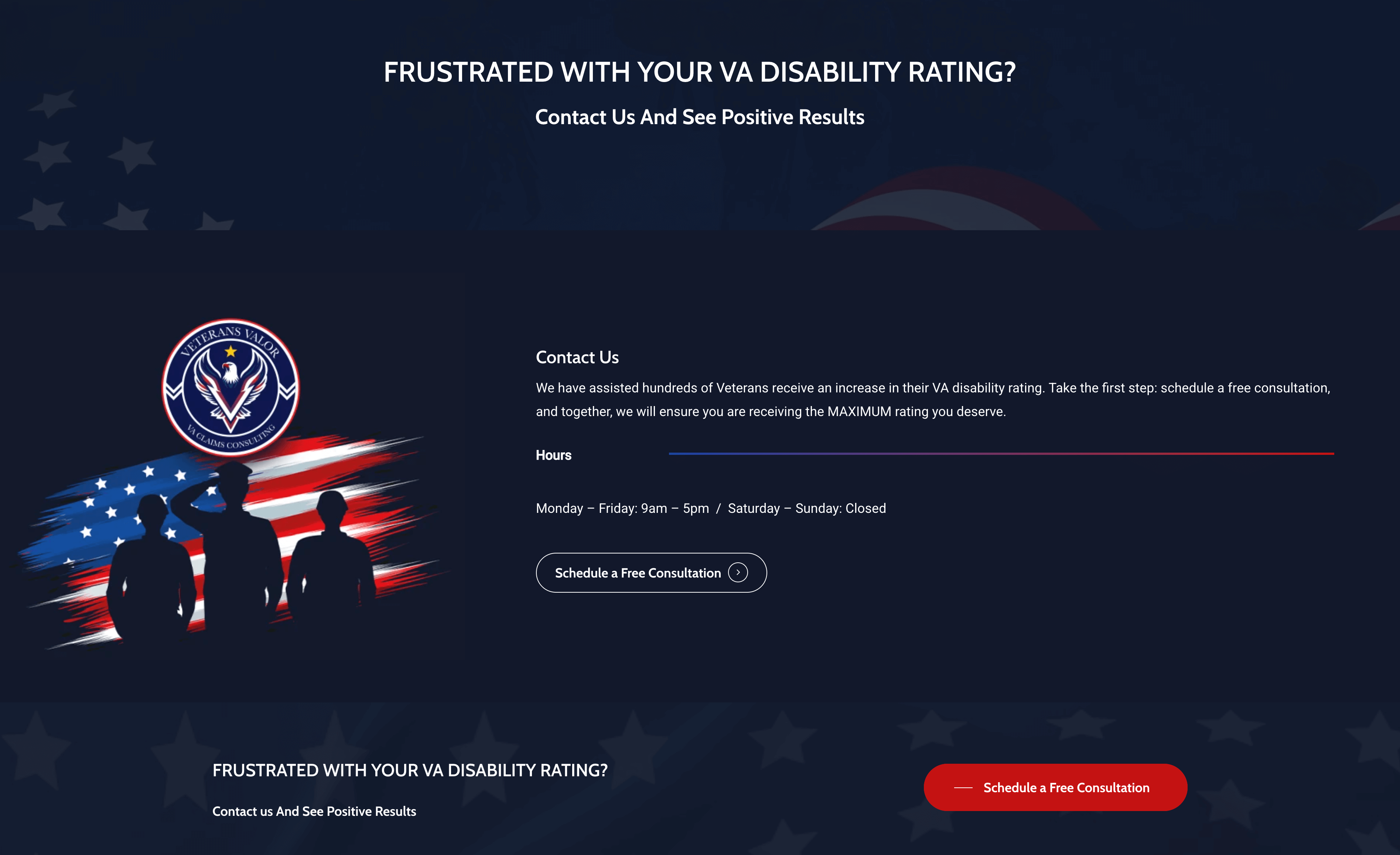 FRUSTRATED WITH YOUR VA DISABILITY RATING?

Contact Us And See Positive Results

VETERANS VALOR

VA CLAIMS CONSULTING

Contact Us

We have assisted hundreds of Veterans receive an increase in their VA disability rating. Take the first step: schedule a free consultation, and together, we will ensure you are receiving the MAXIMUM rating you deserve.

Hours

Monday – Friday: 9am – 5pm / Saturday – Sunday: Closed

Schedule a Free Consultation

FRUSTRATED WITH YOUR VA DISABILITY RATING?

Contact us And See Positive Results

Schedule a Free Consultation